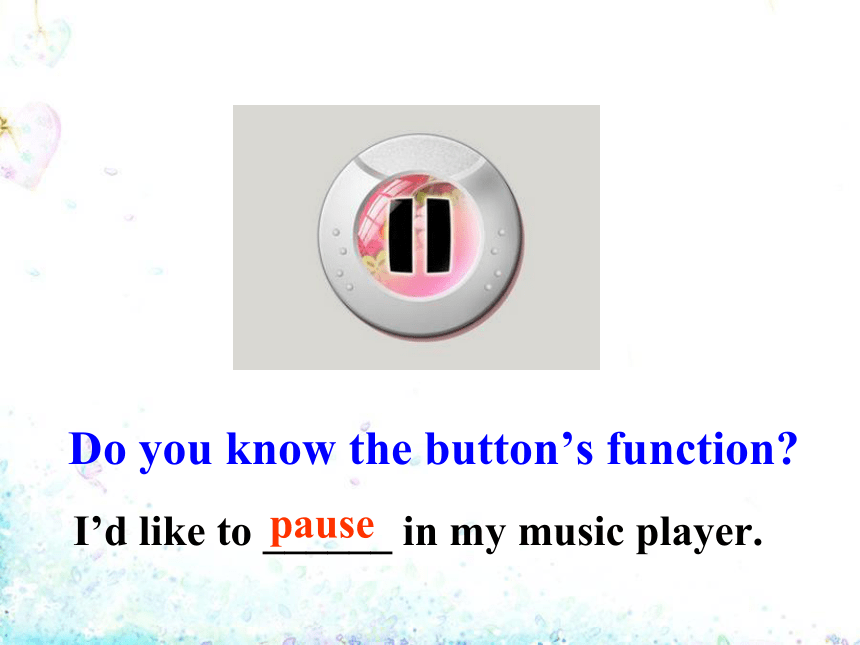 Do you know the button’s function?

I’d like to pause in my music player.